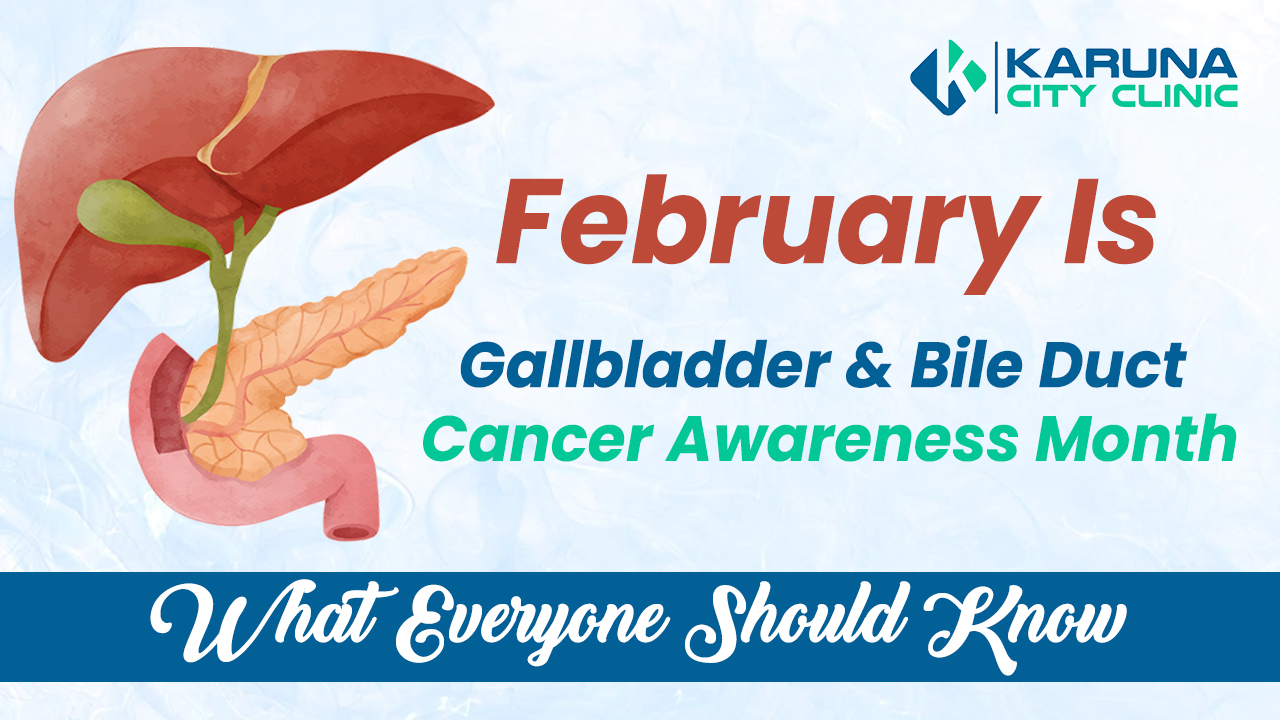 KARUNA CITY CLINIC

February Is

Gallbladder & Bile Duct Cancer Awareness Month

What Everyone Should Know